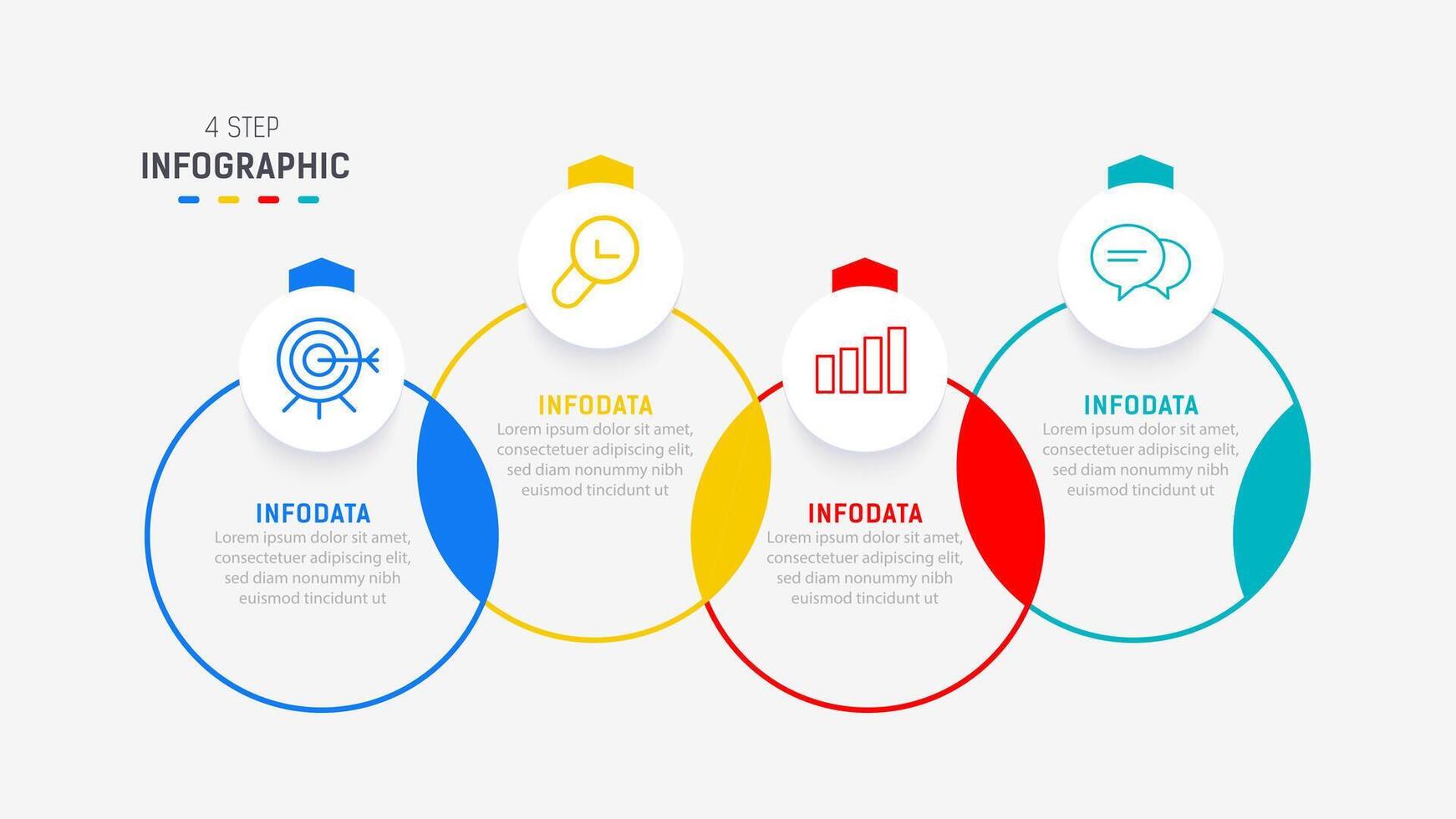 4 STEP
INFOGRAPHIC

INFODATA
Lorem ipsum dolor sit amet, consectetuer adipiscing elit, sed diam nonummy nibh euismod tincidunt ut

INFODATA
Lorem ipsum dolor sit amet, consectetuer adipiscing elit, sed diam nonummy nibh euismod tincidunt ut

INFODATA
Lorem ipsum dolor sit amet, consectetuer adipiscing elit, sed diam nonummy nibh euismod tincidunt ut

INFODATA
Lorem ipsum dolor sit amet, consectetuer adipiscing elit, sed diam nonummy nibh euismod tincidunt ut